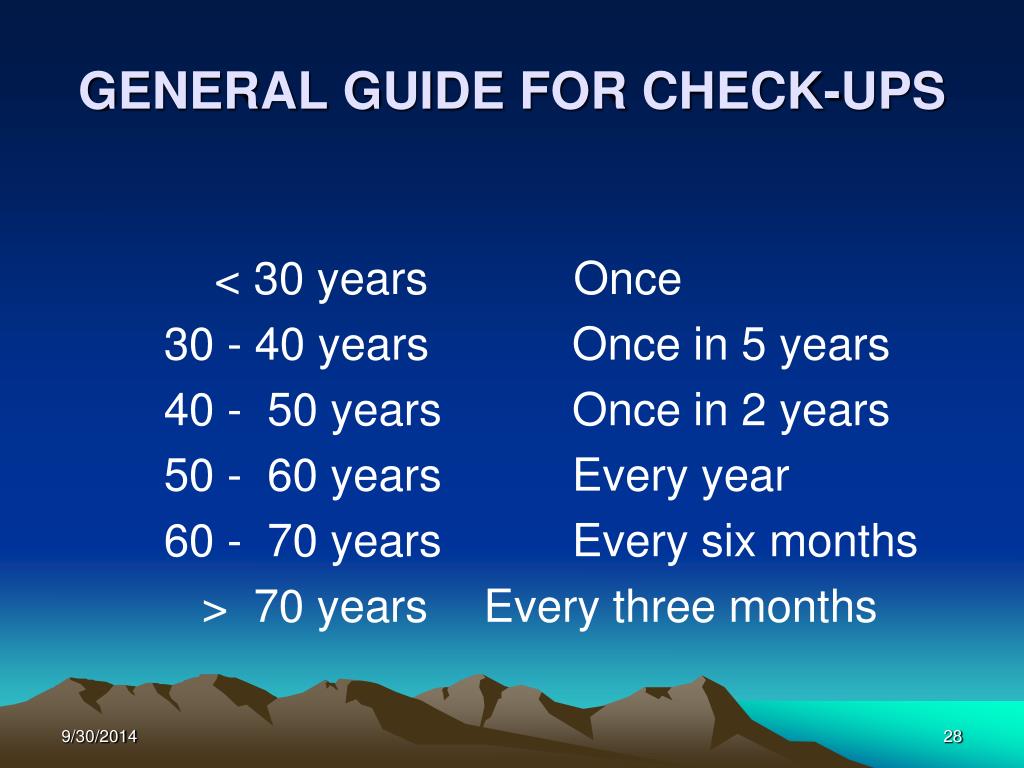 GENERAL GUIDE FOR CHECK-UPS

< 30 years Once
30 - 40 years Once in 5 years
40 - 50 years Once in 2 years
50 - 60 years Every year
60 - 70 years Every six months
> 70 years Every three months

9/30/2014

28